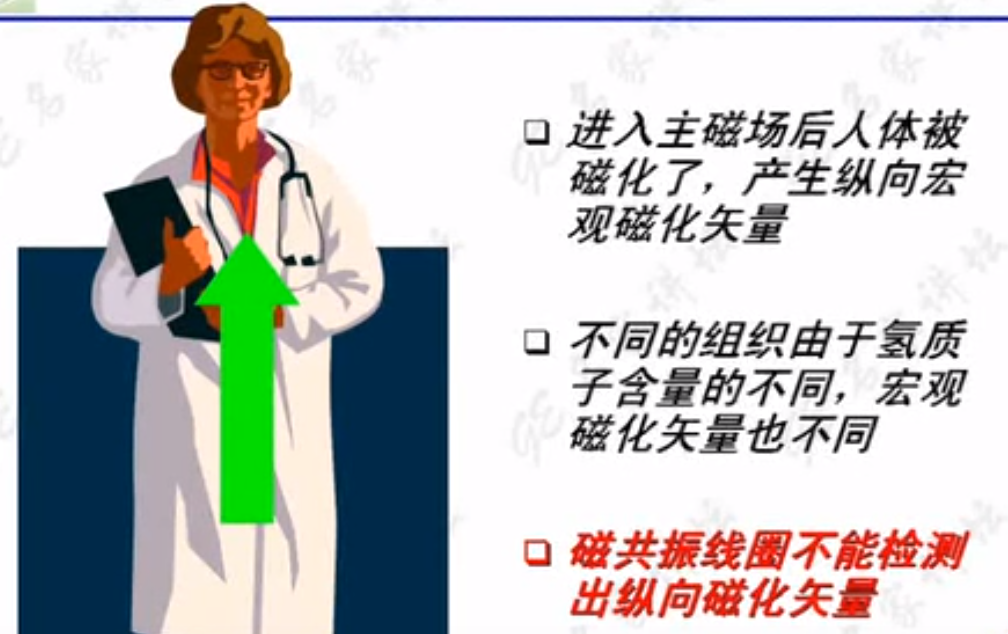 ❑ 进入主磁场后人体被磁化了，产生纵向宏观磁化矢量

❑ 不同的组织由于氢质子含量的不同，宏观磁化矢量也不同

❑ 磁共振线圈不能检测出纵向磁化矢量